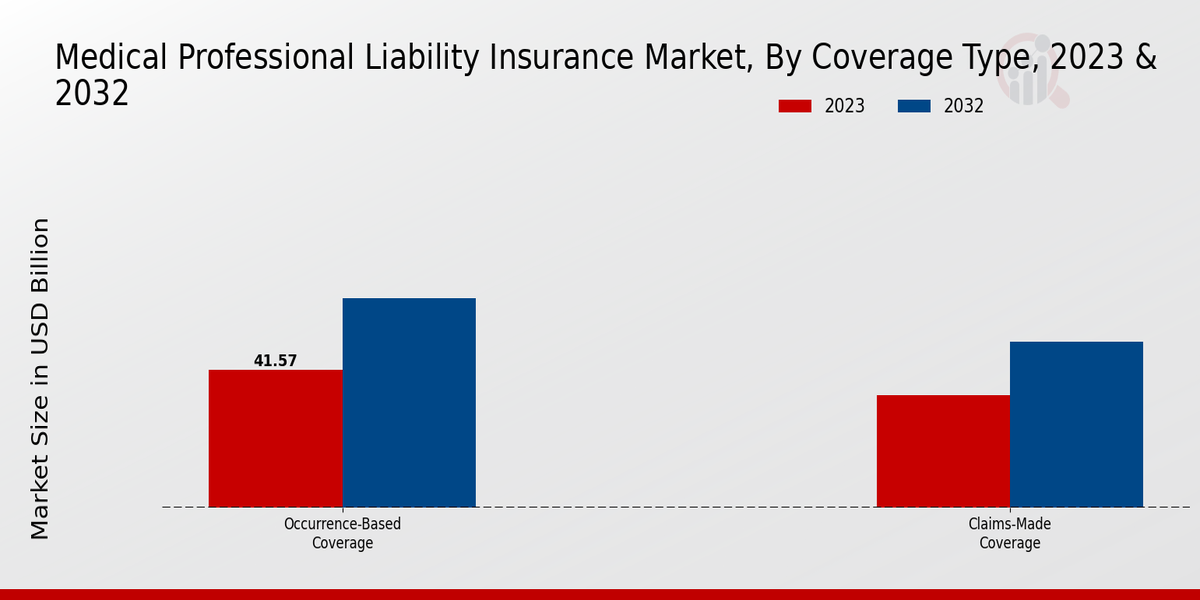 Medical Professional Liability Insurance Market, By Coverage Type, 2023 & 2032

2023
2032

Market Size in USD Billion

41.57

Occurrence-Based Coverage

Claims-Made Coverage